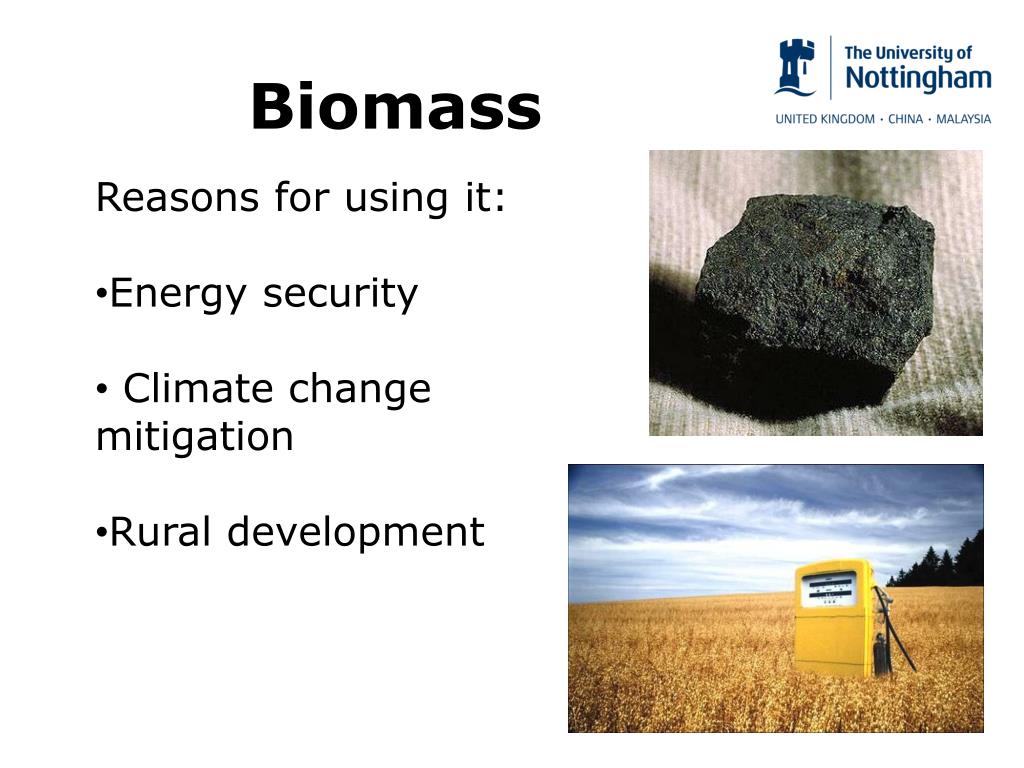 Biomass

The University of Nottingham

UNITED KINGDOM · CHINA · MALAYSIA

Reasons for using it:

•Energy security

• Climate change mitigation

•Rural development